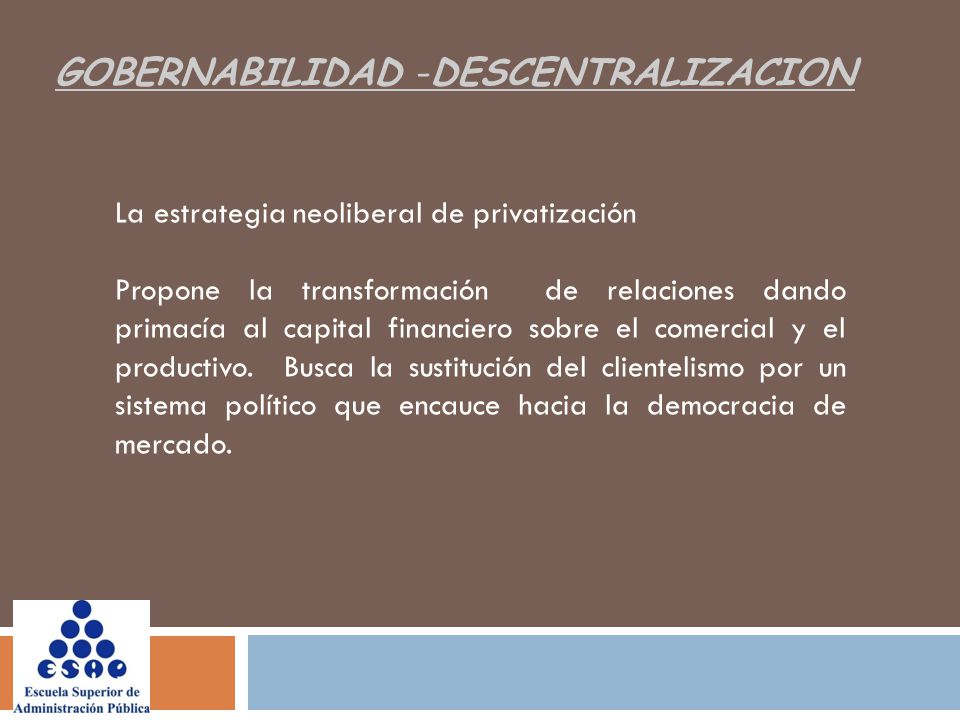 GOBERNABILIDAD -DESCENTRALIZACION

La estrategia neoliberal de privatización

Propone la transformación de relaciones dando primacía al capital financiero sobre el comercial y el productivo. Busca la sustitución del clientelismo por un sistema político que encauce hacia la democracia de mercado.

ESAP
Escuela Superior de Administración Pública